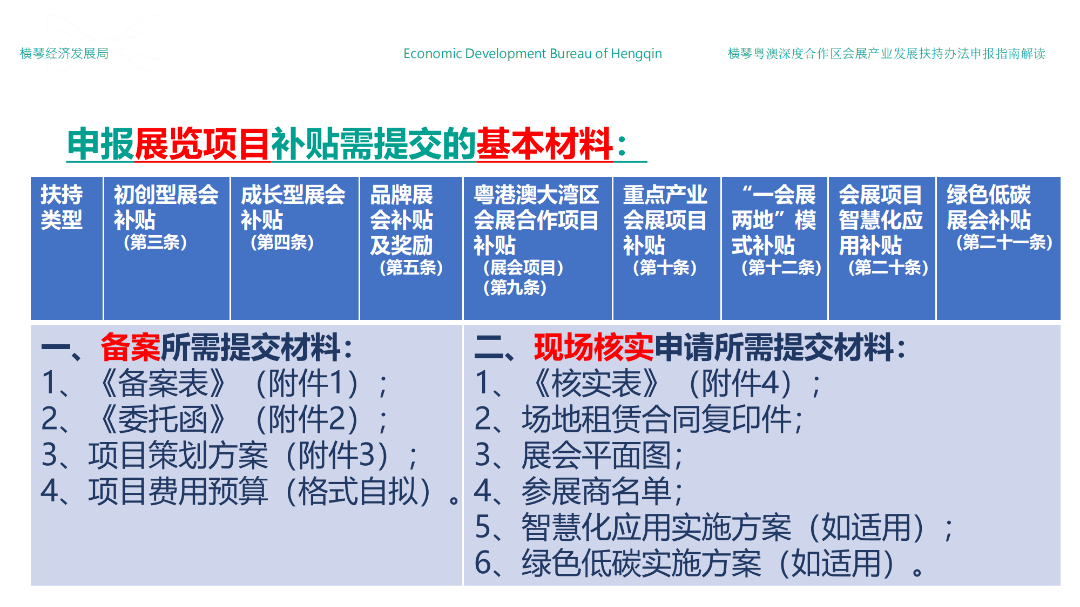 横琴经济发展局

Economic Development Bureau of Hengqin

横琴粤澳深度合作区会展产业发展扶持办法申报指南解读

申报展览项目补贴需提交的基本材料：

| 扶持类型 | 初创型展会补贴（第三条） | 成长型展会补贴（第四条） | 品牌展会补贴及奖励（第五条） | 粤港澳大湾区会展合作项目补贴（展会项目）（第九条） | 重点产业会展项目补贴（第十条） | “一会展两地”模式补贴（第十二条） | 会展项目智慧化应用补贴（第二十条） | 绿色低碳展会补贴（第二十一条） |
|---|---|---|---|---|---|---|---|---|

一、备案所需提交材料：
1、《备案表》（附件1）；
2、《委托函》（附件2）；
3、项目策划方案（附件3）；
4、项目费用预算（格式自拟）。

二、现场核实申请所需提交材料：
1、《核实表》（附件4）；
2、场地租赁合同复印件；
3、展会平面图；
4、参展商名单；
5、智慧化应用实施方案（如适用）；
6、绿色低碳实施方案（如适用）。